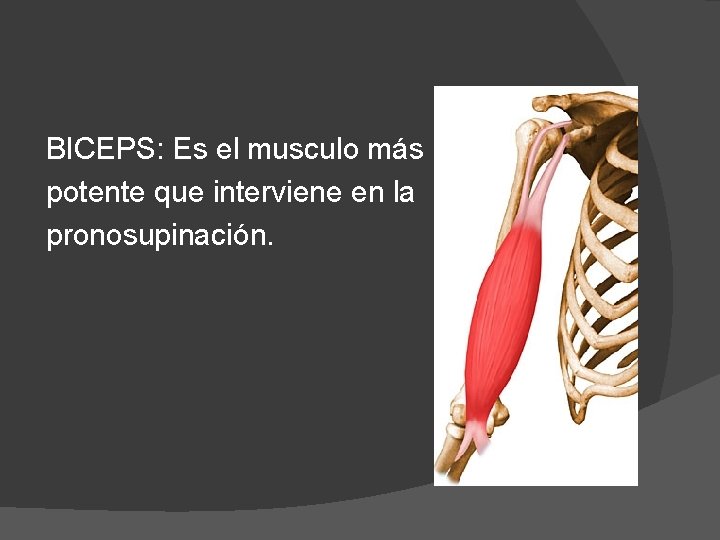 BICEPS: Es el musculo más potente que interviene en la pronosupinación.